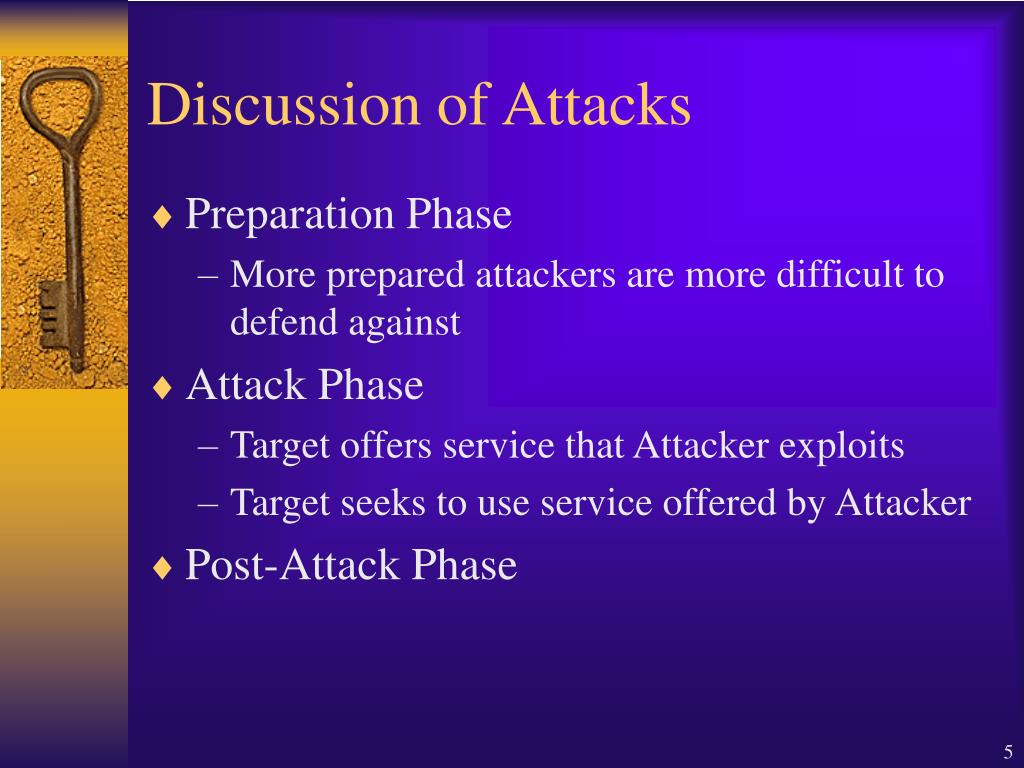 Discussion of Attacks

♦ Preparation Phase
– More prepared attackers are more difficult to defend against

♦ Attack Phase
– Target offers service that Attacker exploits
– Target seeks to use service offered by Attacker

♦ Post-Attack Phase

5